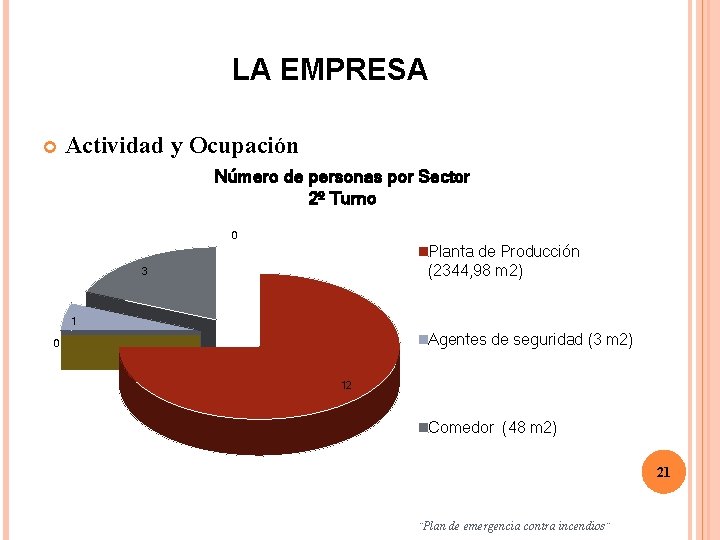 LA EMPRESA

Actividad y Ocupación

Número de personas por Sector
2º Turno

0
3
1
0
12

Planta de Producción (2344,98 m2)

Agentes de seguridad (3 m2)

Comedor (48 m2)

21

¨Plan de emergencia contra incendios¨